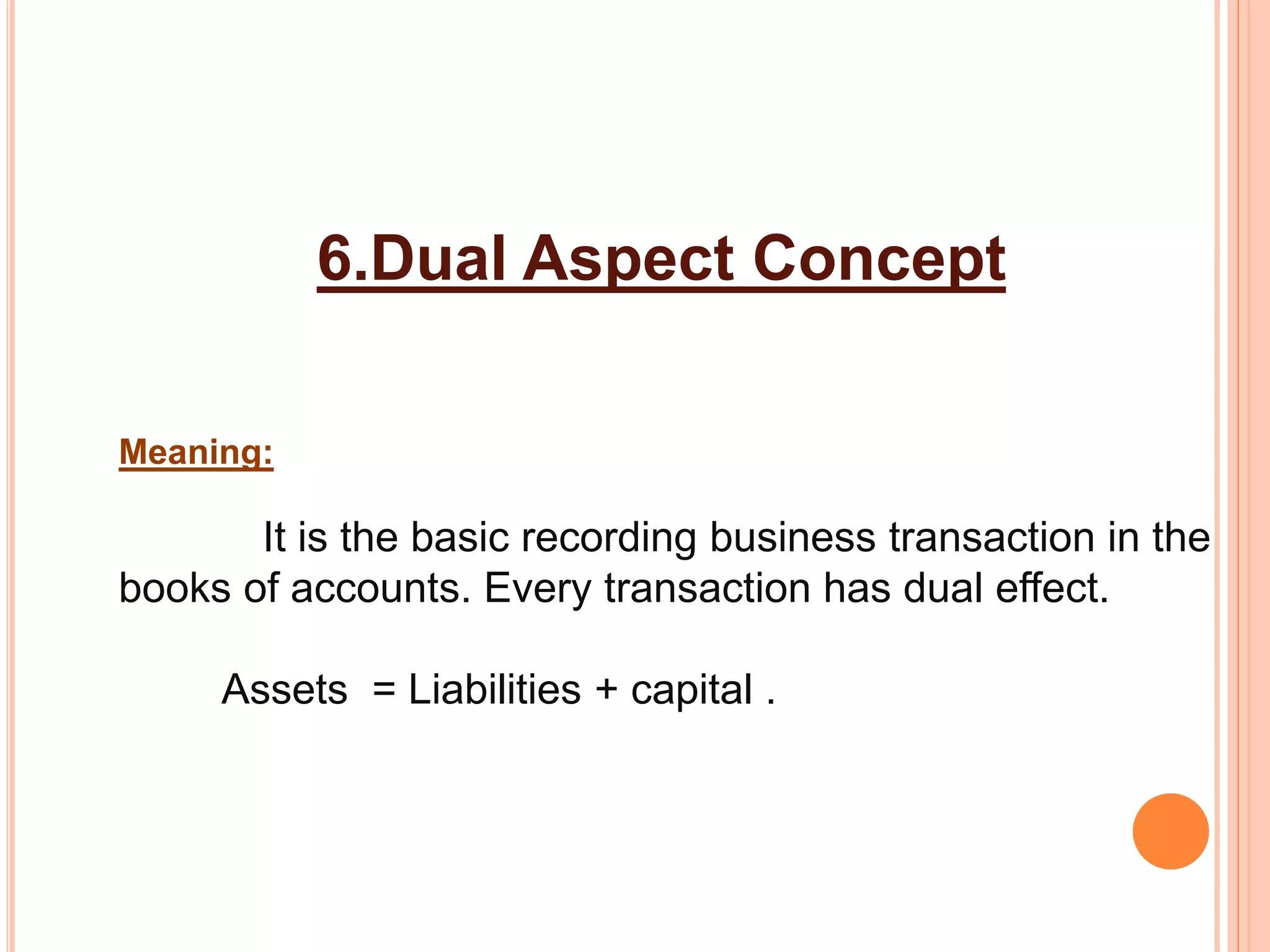 6.Dual Aspect Concept

Meaning:

It is the basic recording business transaction in the books of accounts. Every transaction has dual effect.

Assets = Liabilities + capital .